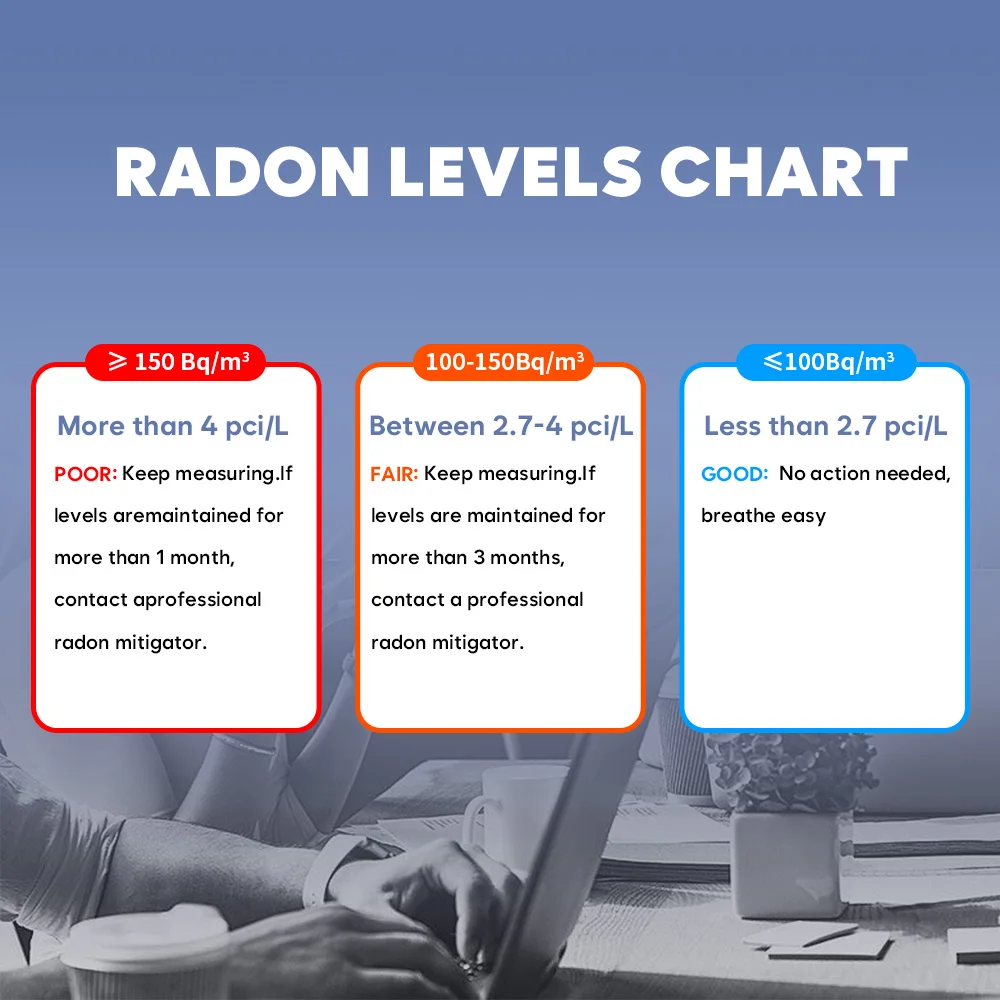 RADON LEVELS CHART

$\geqslant$ 150 Bq/m³

More than 4 pci/L

POOR: Keep measuring.If levels aremaintained for more than 1 month, contact aprofessional radon mitigator.

100-150Bq/m³

Between 2.7-4 pci/L

FAIR: Keep measuring.If levels are maintained for more than 3 months, contact a professional radon mitigator.

$\leqslant$100Bq/m³

Less than 2.7 pci/L

GOOD: No action needed, breathe easy